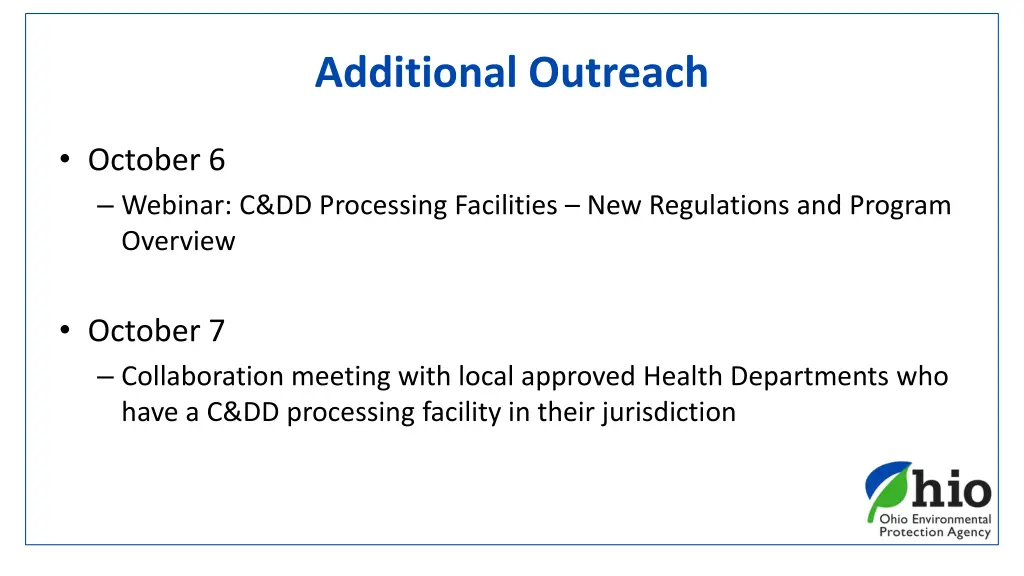 Additional Outreach

• October 6
– Webinar: C&DD Processing Facilities – New Regulations and Program Overview

• October 7
– Collaboration meeting with local approved Health Departments who have a C&DD processing facility in their jurisdiction

Ohio
Ohio Environmental Protection Agency